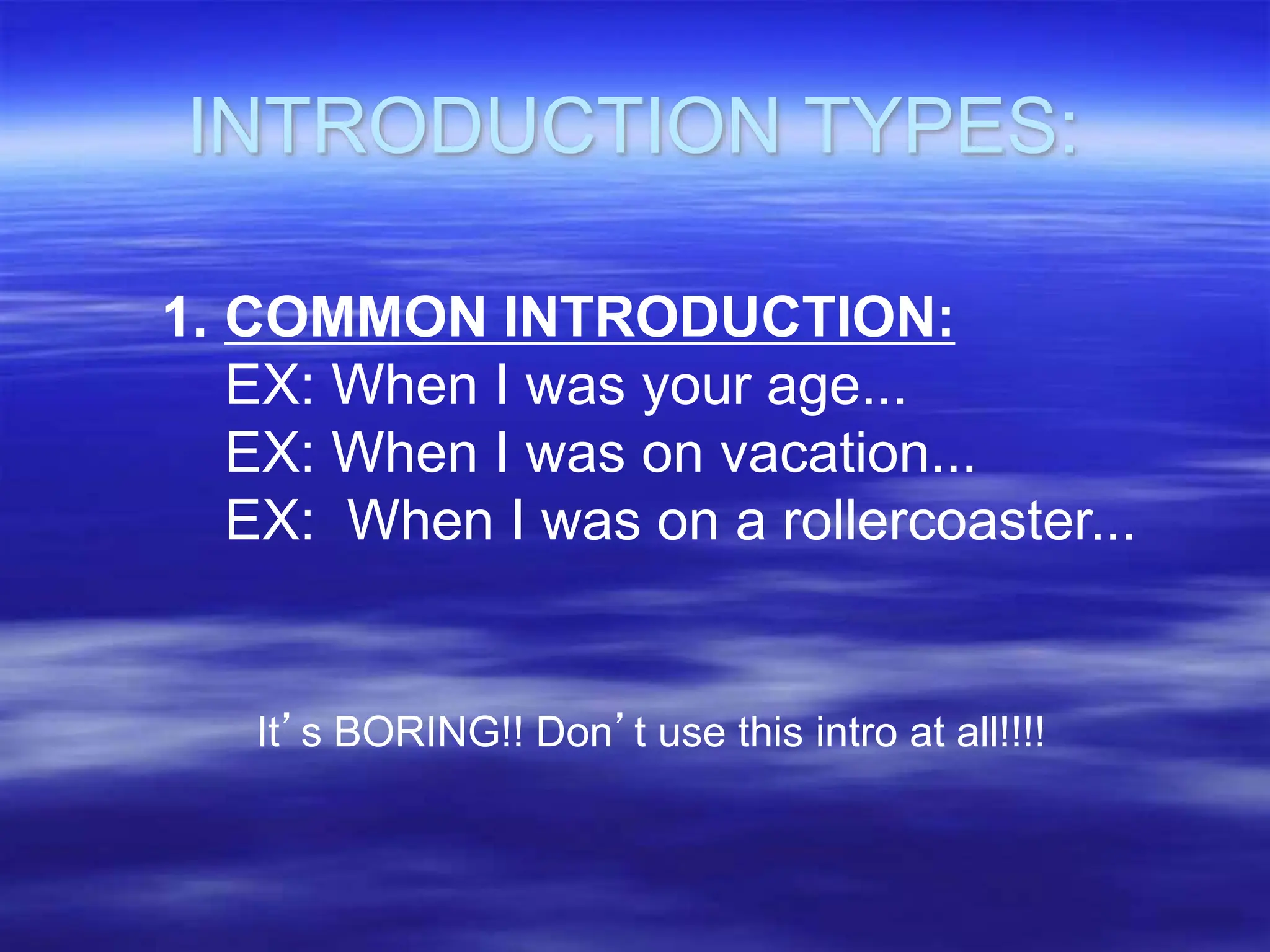 INTRODUCTION TYPES:

1. COMMON INTRODUCTION:
EX: When I was your age...
EX: When I was on vacation...
EX: When I was on a rollercoaster...

It's BORING!! Don't use this intro at all!!!!